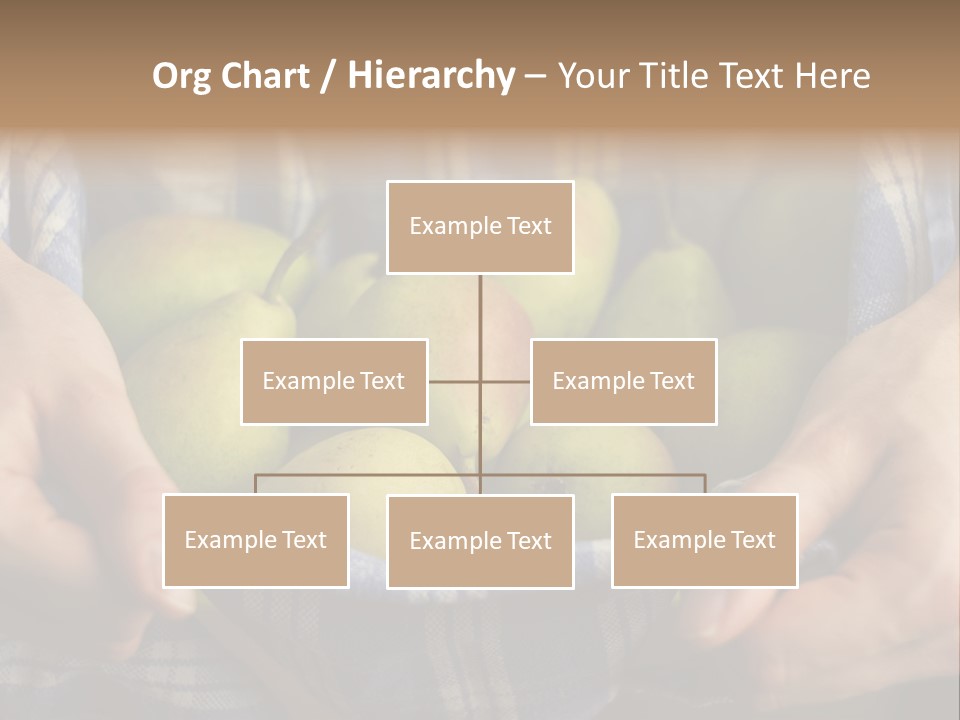 Org Chart / Hierarchy – Your Title Text Here

Example Text

Example Text

Example Text

Example Text

Example Text

Example Text